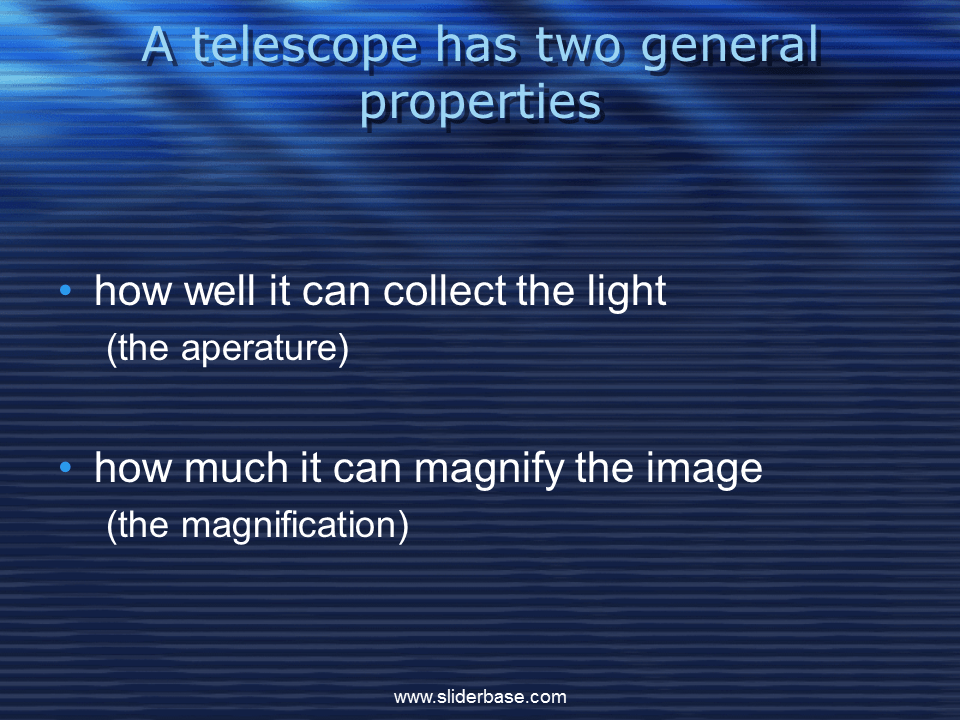 A telescope has two general properties

• how well it can collect the light
(the aperature)

• how much it can magnify the image
(the magnification)

www.sliderbase.com